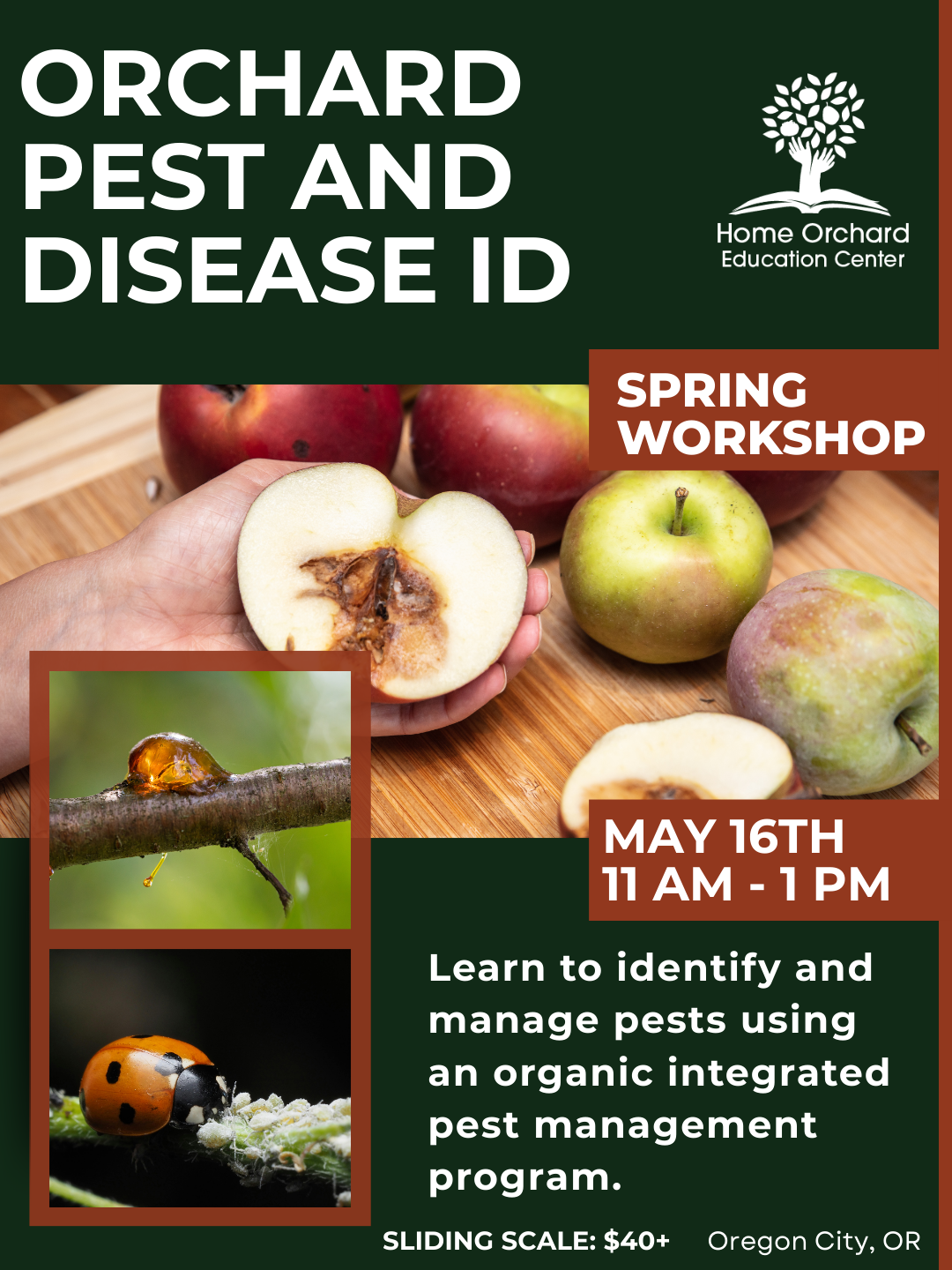 ORCHARD PEST AND DISEASE ID

Home Orchard Education Center

SPRING WORKSHOP

MAY 16TH
11 AM - 1 PM

Learn to identify and manage pests using an organic integrated pest management program.

SLIDING SCALE: $40+ Oregon City, OR